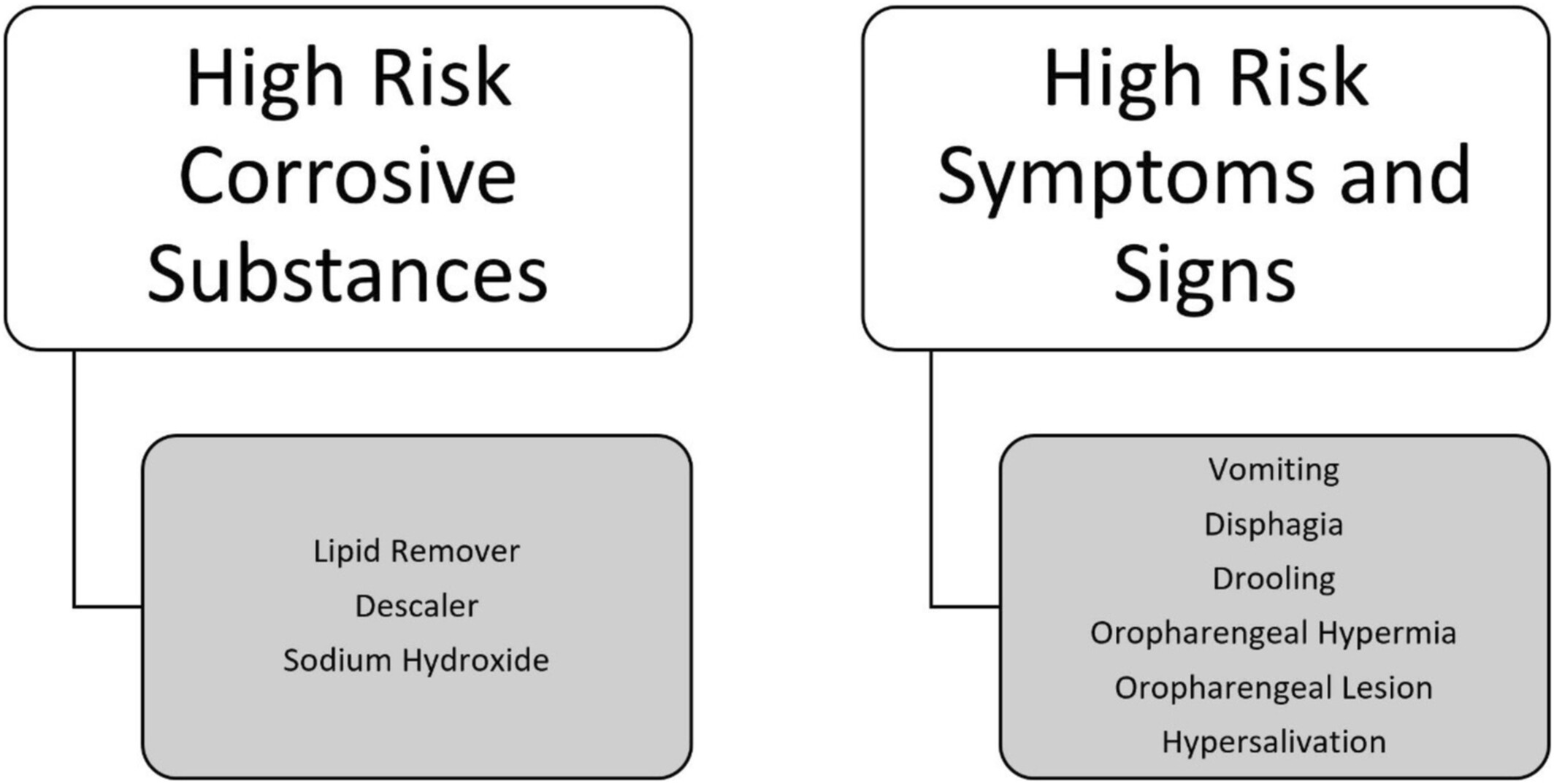 High Risk Corrosive Substances

Lipid Remover
Descaler
Sodium Hydroxide

High Risk Symptoms and Signs

Vomiting
Disphagia
Drooling
Oropharengeal Hypermia
Oropharengeal Lesion
Hypersalivation